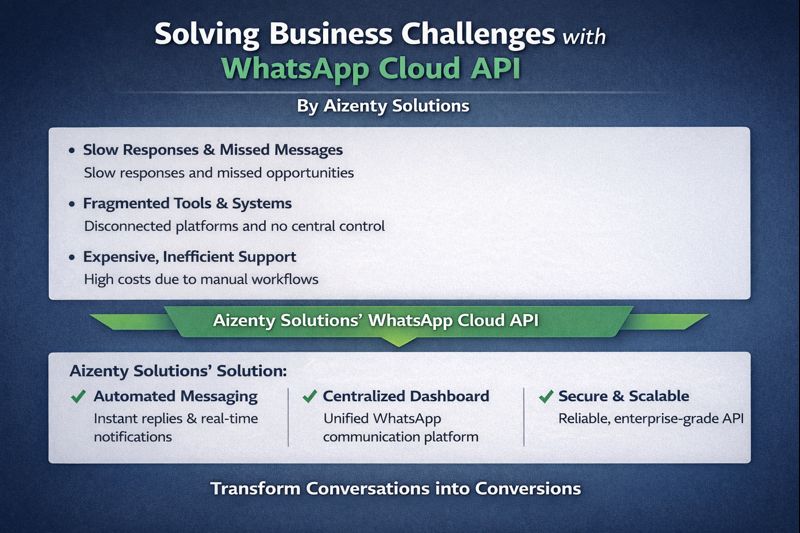 Solving Business Challenges with
WhatsApp Cloud API

By Aizenty Solutions

• Slow Responses & Missed Messages
Slow responses and missed opportunities

• Fragmented Tools & Systems
Disconnected platforms and no central control

• Expensive, Inefficient Support
High costs due to manual workflows

Aizenty Solutions' WhatsApp Cloud API

Aizenty Solutions' Solution:

✓ Automated Messaging
Instant replies & real-time notifications

✓ Centralized Dashboard
Unified WhatsApp communication platform

✓ Secure & Scalable
Reliable, enterprise-grade API

Transform Conversations into Conversions